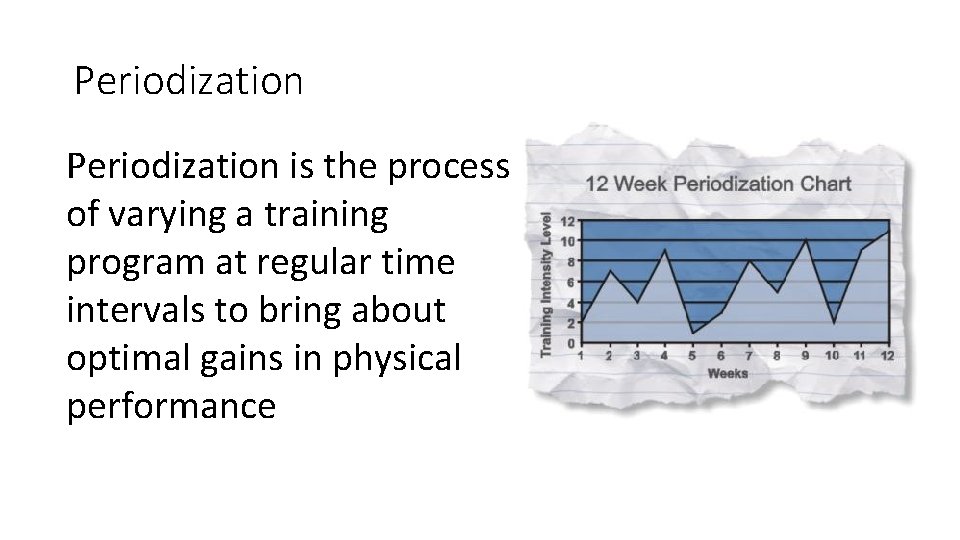 Periodization

Periodization is the process of varying a training program at regular time intervals to bring about optimal gains in physical performance

12 Week Periodization Chart

Training Intensity Level

12
10
8
6
4
2
0

1 2 3 4 5 6 7 8 9 10 11 12

Weeks